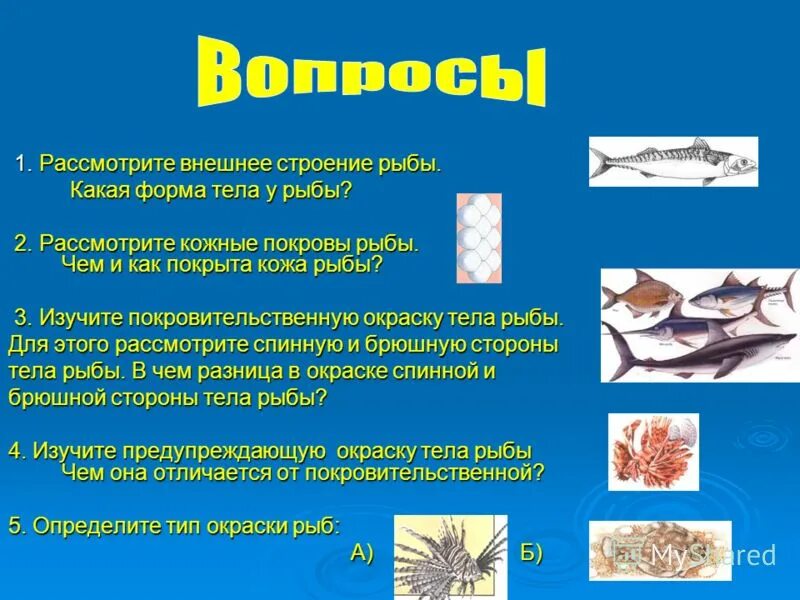 Вопросы

1. Рассмотрите внешнее строение рыбы. Какая форма тела у рыбы?

2. Рассмотрите кожные покровы рыбы. Чем и как покрыта кожа рыбы?

3. Изучите покровительственную окраску тела рыбы. Для этого рассмотрите спинную и брюшную стороны тела рыбы. В чем разница в окраске спинной и брюшной стороны тела рыбы?

4. Изучите предупреждающую окраску тела рыбы Чем она отличается от покровительственной?

5. Определите тип окраски рыб:

А)

Б)

MyShared